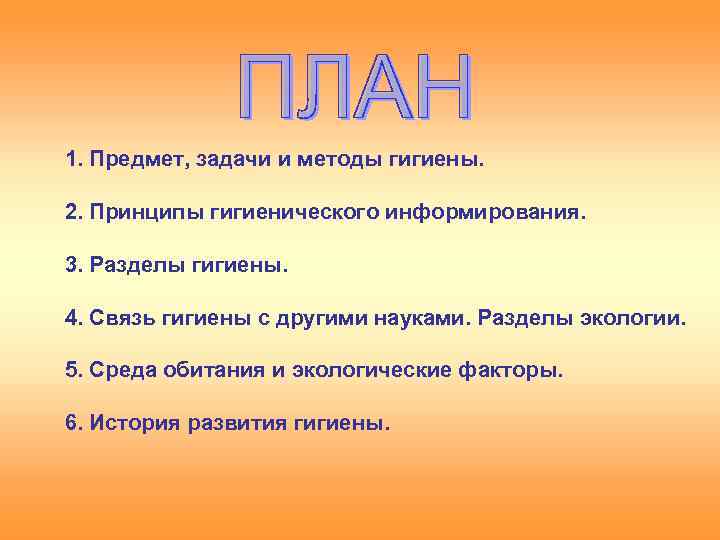 ПЛАН

1. Предмет, задачи и методы гигиены.

2. Принципы гигиенического информирования.

3. Разделы гигиены.

4. Связь гигиены с другими науками. Разделы экологии.

5. Среда обитания и экологические факторы.

6. История развития гигиены.